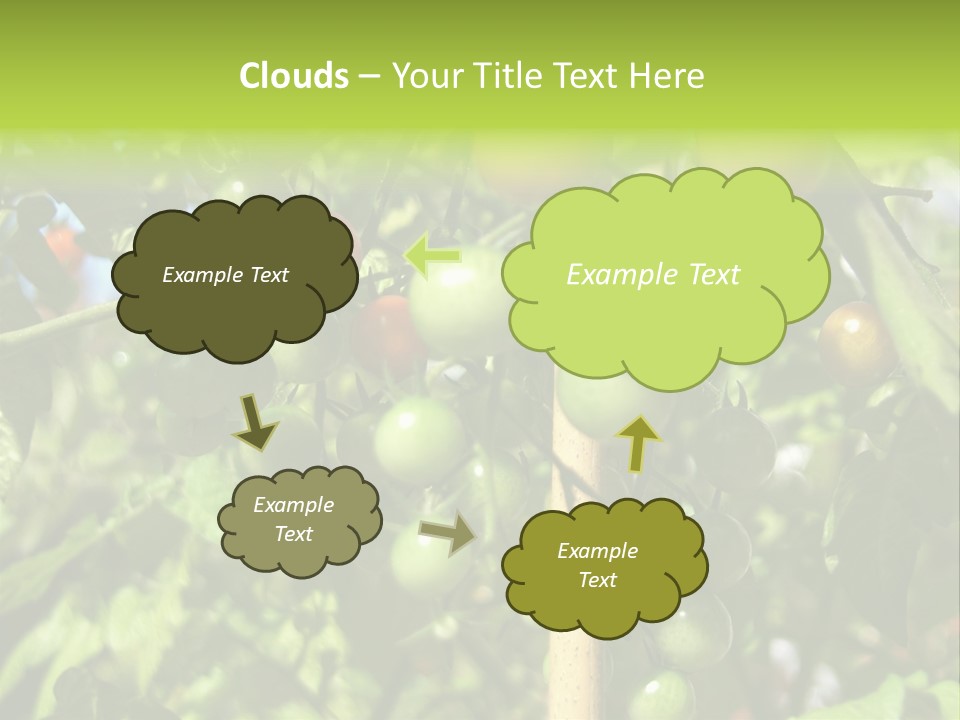 Clouds – Your Title Text Here

Example Text

Example Text

Example Text

Example Text